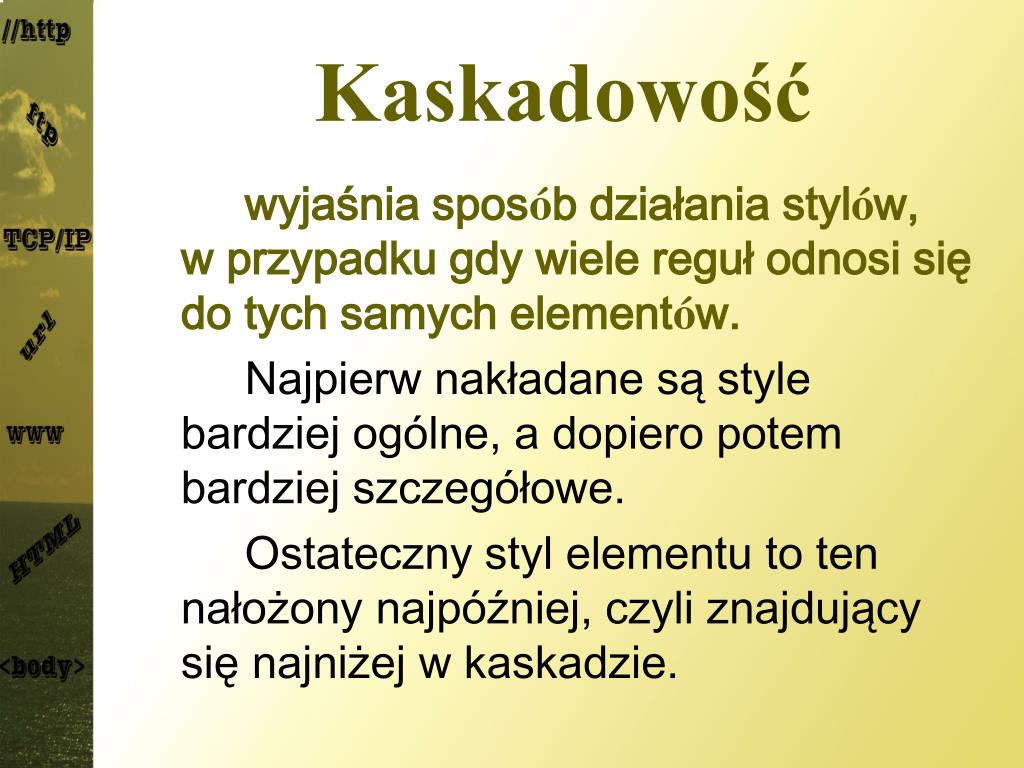 //http

ftp

TCP/IP

url

www

HTML

<body>

Kaskadowość

wyjaśnia sposób działania stylów, w przypadku gdy wiele reguł odnosi się do tych samych elementów.

Najpierw nakładane są style bardziej ogólne, a dopiero potem bardziej szczegółowe.

Ostateczny styl elementu to ten nałożony najpóźniej, czyli znajdujący się najniżej w kaskadzie.